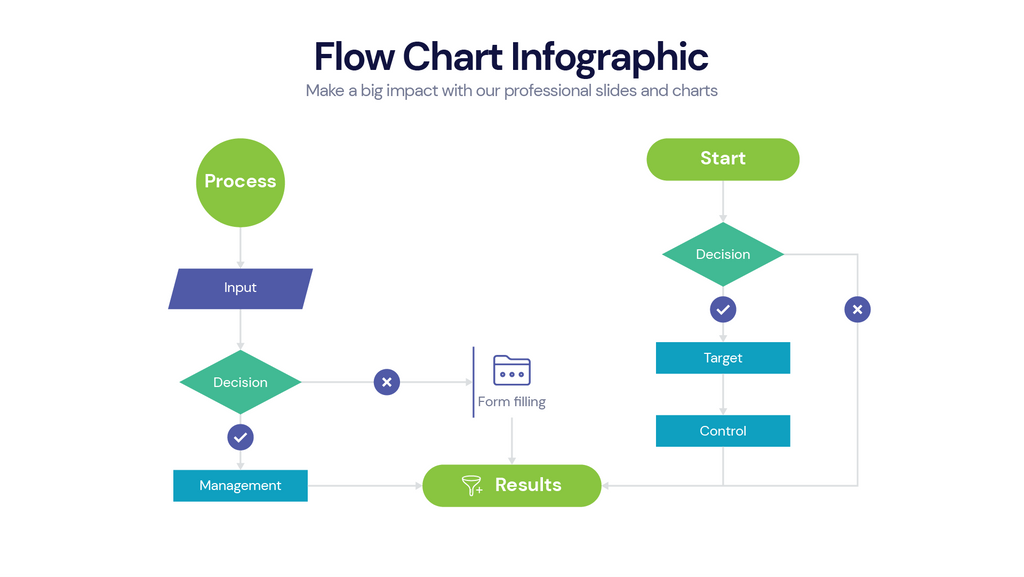 Flow Chart Infographic
Make a big impact with our professional slides and charts

Process

Input

Decision

Management

Form filling

Results

Start

Decision

Target

Control